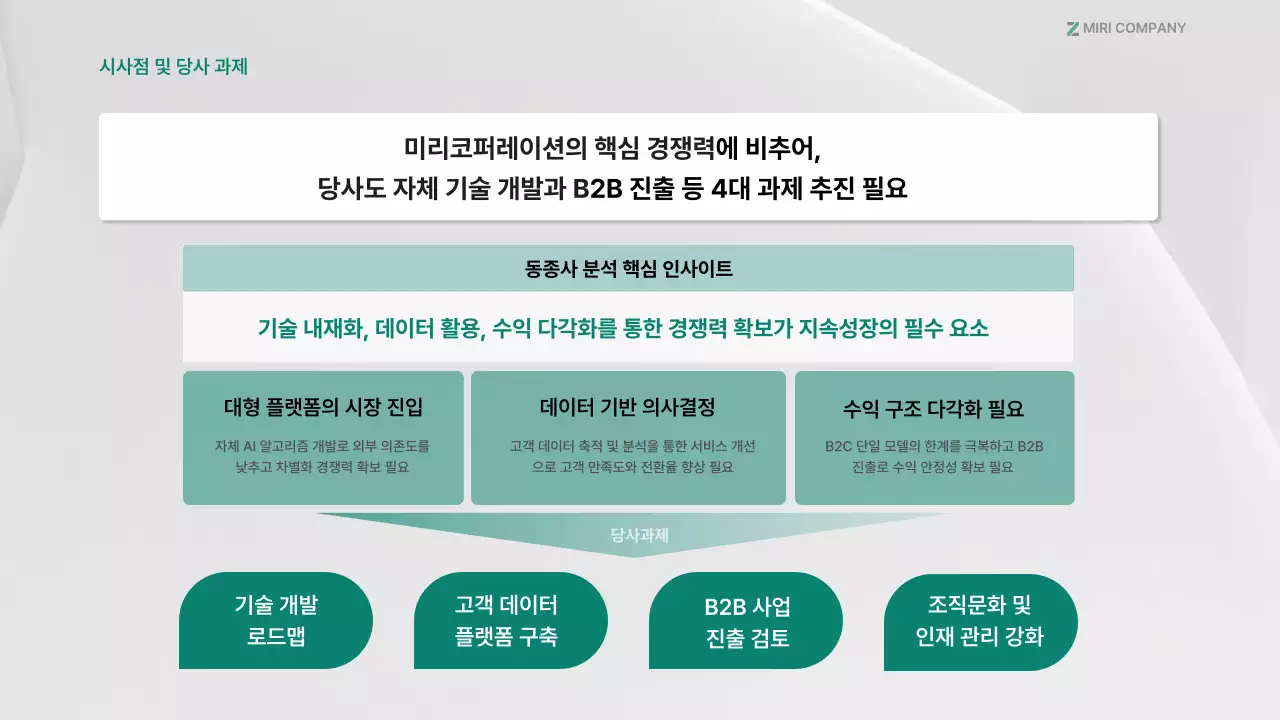 MIRI COMPANY

시사점 및 당사 과제

미리코퍼레이션의 핵심 경쟁력에 비추어,
당사도 자체 기술 개발과 B2B 진출 등 4대 과제 추진 필요

동종사 분석 핵심 인사이트

기술 내재화, 데이터 활용, 수익 다각화를 통한 경쟁력 확보가 지속성장의 필수 요소

대형 플랫폼의 시장 진입

자체 AI 알고리즘 개발로 외부 의존도를 낮추고 차별화 경쟁력 확보 필요

데이터 기반 의사결정

고객 데이터 축적 및 분석을 통한 서비스 개선으로 고객 만족도와 전환율 향상 필요

수익 구조 다각화 필요

B2C 단일 모델의 한계를 극복하고 B2B 진출로 수익 안정성 확보 필요

당사과제

기술 개발 로드맵

고객 데이터 플랫폼 구축

B2B 사업 진출 검토

조직문화 및 인재 관리 강화